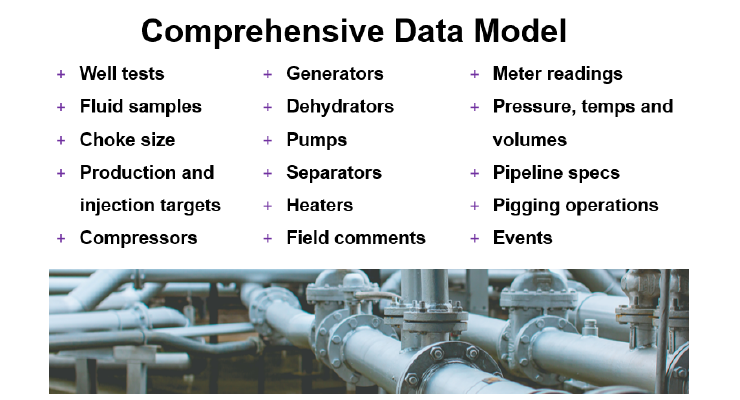 Comprehensive Data Model

+ Well tests
+ Fluid samples
+ Choke size
+ Production and injection targets
+ Compressors

+ Generators
+ Dehydrators
+ Pumps
+ Separators
+ Heaters
+ Field comments

+ Meter readings
+ Pressure, temps and volumes
+ Pipeline specs
+ Pigging operations
+ Events